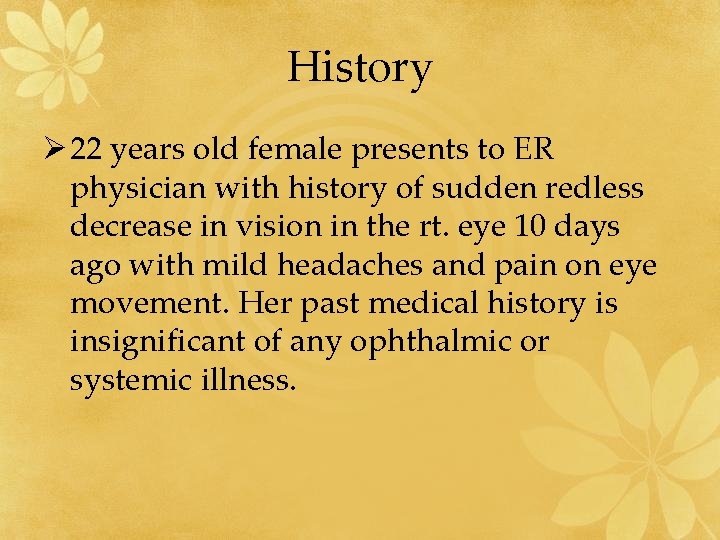 History

➢ 22 years old female presents to ER physician with history of sudden redless decrease in vision in the rt. eye 10 days ago with mild headaches and pain on eye movement. Her past medical history is insignificant of any ophthalmic or systemic illness.